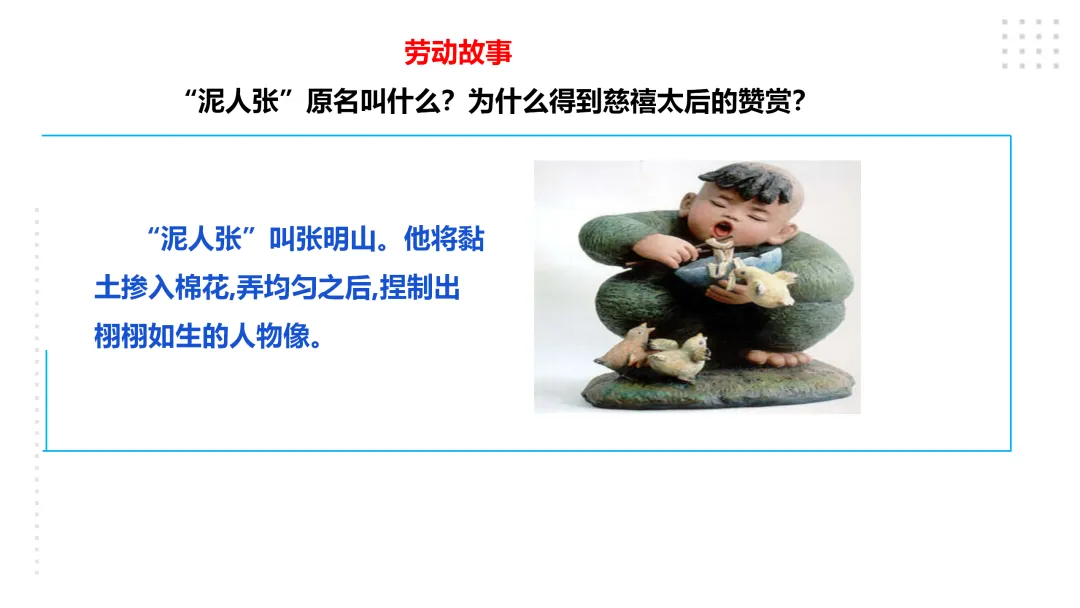 劳动故事

“泥人张”原名叫什么？为什么得到慈禧太后的赞赏？

“泥人张”叫张明山。他将黏土掺入棉花,弄均匀之后,捏制出栩栩如生的人物像。